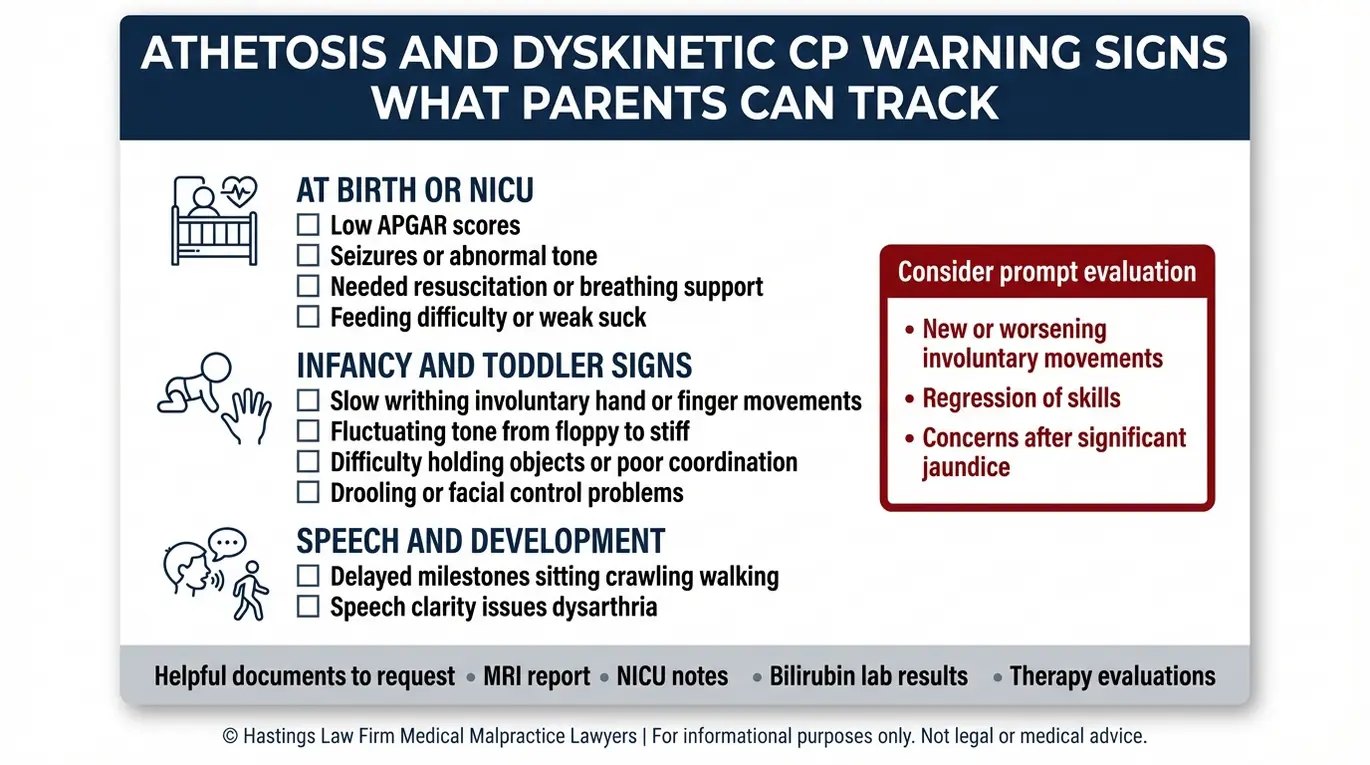 ATHETOSIS AND DYSKINETIC CP WARNING SIGNS
WHAT PARENTS CAN TRACK

AT BIRTH OR NICU
☐ Low APGAR scores
☐ Seizures or abnormal tone
☐ Needed resuscitation or breathing support
☐ Feeding difficulty or weak suck

INFANCY AND TODDLER SIGNS
☐ Slow writhing involuntary hand or finger movements
☐ Fluctuating tone from floppy to stiff
☐ Difficulty holding objects or poor coordination
☐ Drooling or facial control problems

SPEECH AND DEVELOPMENT
☐ Delayed milestones sitting crawling walking
☐ Speech clarity issues dysarthria

Consider prompt evaluation
• New or worsening involuntary movements
• Regression of skills
• Concerns after significant jaundice

Helpful documents to request • MRI report • NICU notes • Bilirubin lab results • Therapy evaluations

© Hastings Law Firm Medical Malpractice Lawyers | For informational purposes only. Not legal or medical advice.